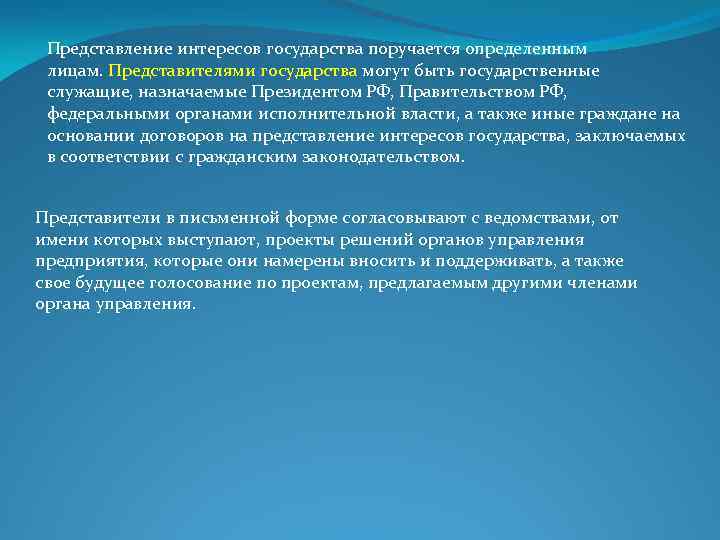 Представление интересов государства поручается определенным лицам. Представителями государства могут быть государственные служащие, назначаемые Президентом РФ, Правительством РФ, федеральными органами исполнительной власти, а также иные граждане на основании договоров на представление интересов государства, заключаемых в соответствии с гражданским законодательством.

Представители в письменной форме согласовывают с ведомствами, от имени которых выступают, проекты решений органов управления предприятия, которые они намерены вносить и поддерживать, а также свое будущее голосование по проектам, предлагаемым другими членами органа управления.